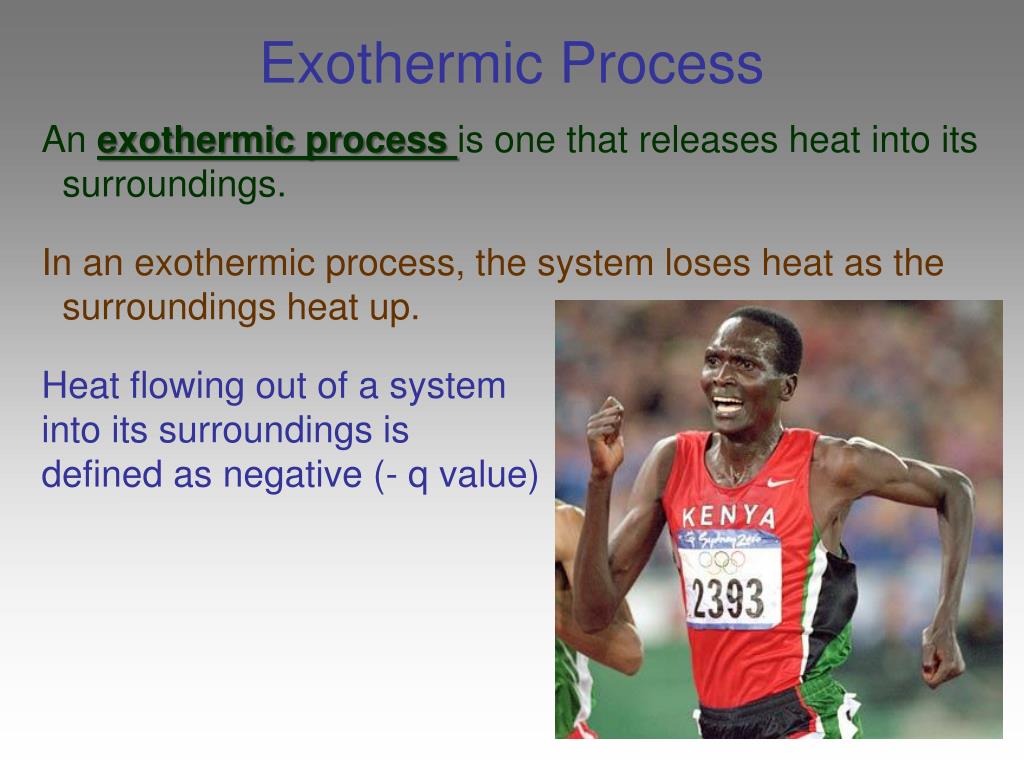 Exothermic Process

An exothermic process is one that releases heat into its surroundings.

In an exothermic process, the system loses heat as the surroundings heat up.

Heat flowing out of a system into its surroundings is defined as negative (- q value)

KENYA

Sydney 2000

2393